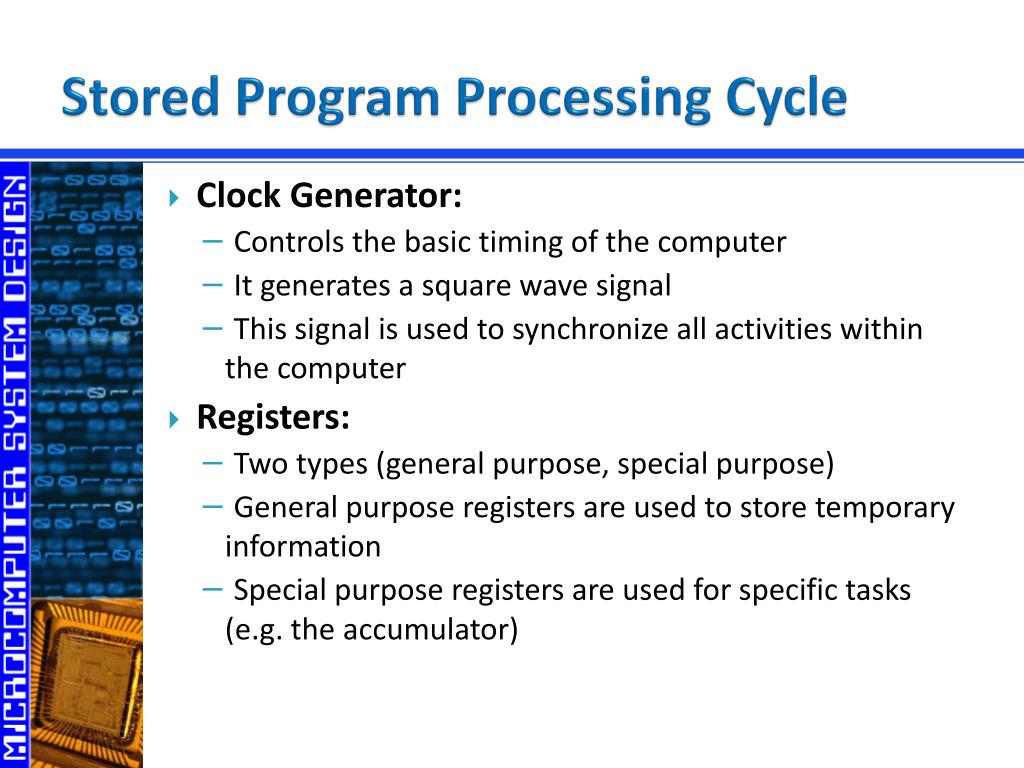 Stored Program Processing Cycle

MICROCOMPUTER SYSTEM DESIGN

Clock Generator:
– Controls the basic timing of the computer
– It generates a square wave signal
– This signal is used to synchronize all activities within the computer

Registers:
– Two types (general purpose, special purpose)
– General purpose registers are used to store temporary information
– Special purpose registers are used for specific tasks (e.g. the accumulator)